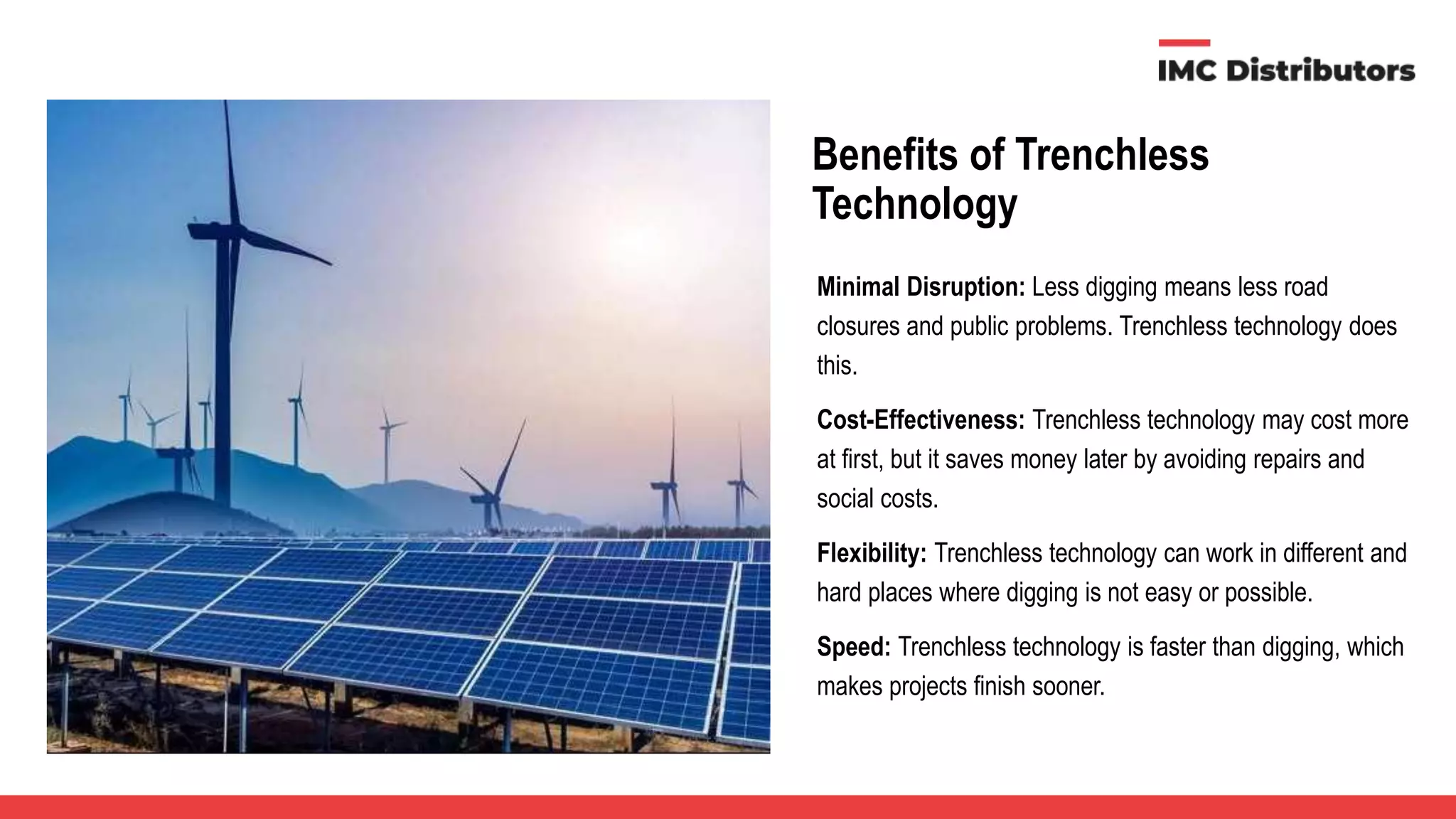 IMC Distributors

Benefits of Trenchless Technology

Minimal Disruption: Less digging means less road closures and public problems. Trenchless technology does this.

Cost-Effectiveness: Trenchless technology may cost more at first, but it saves money later by avoiding repairs and social costs.

Flexibility: Trenchless technology can work in different and hard places where digging is not easy or possible.

Speed: Trenchless technology is faster than digging, which makes projects finish sooner.